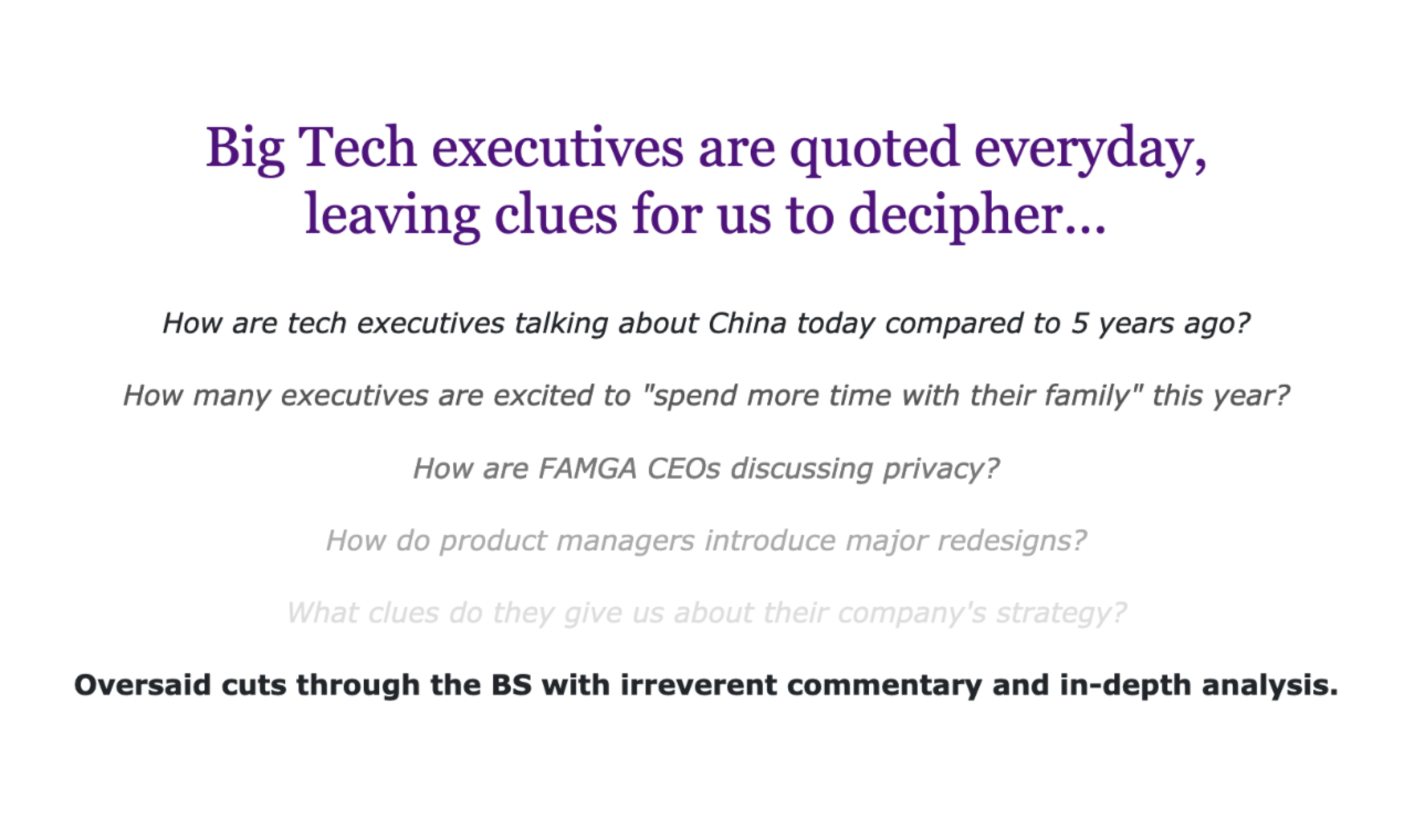 Big Tech executives are quoted everyday, leaving clues for us to decipher...

How are tech executives talking about China today compared to 5 years ago?

How many executives are excited to "spend more time with their family" this year?

How are FAMGA CEOs discussing privacy?

How do product managers introduce major redesigns?

What clues do they give us about their company's strategy?

Oversaid cuts through the BS with irreverent commentary and in-depth analysis.